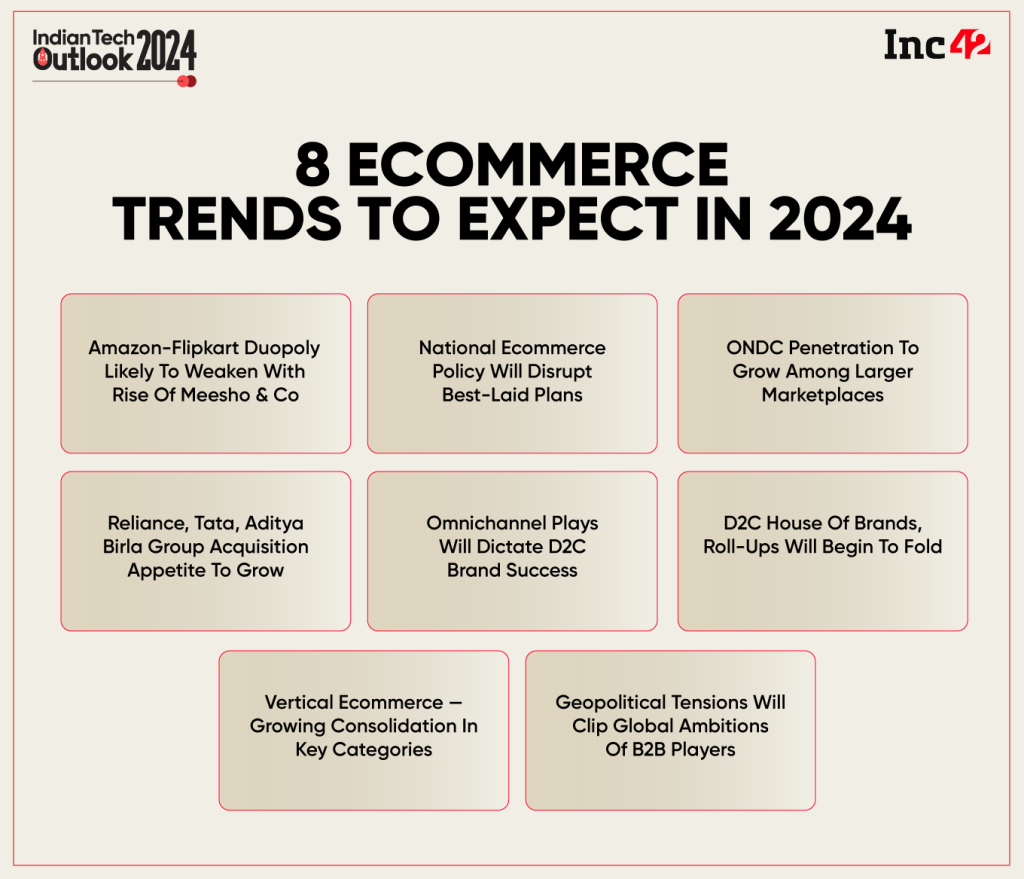 IndianTech Outlook 2024

Inc42

8 ECOMMERCE TRENDS TO EXPECT IN 2024

Amazon-Flipkart Duopoly Likely To Weaken With Rise Of Meesho & Co

National Ecommerce Policy Will Disrupt Best-Laid Plans

ONDC Penetration To Grow Among Larger Marketplaces

Reliance, Tata, Aditya Birla Group Acquisition Appetite To Grow

Omnichannel Plays Will Dictate D2C Brand Success

D2C House Of Brands, Roll-Ups Will Begin To Fold

Vertical Ecommerce — Growing Consolidation In Key Categories

Geopolitical Tensions Will Clip Global Ambitions Of B2B Players